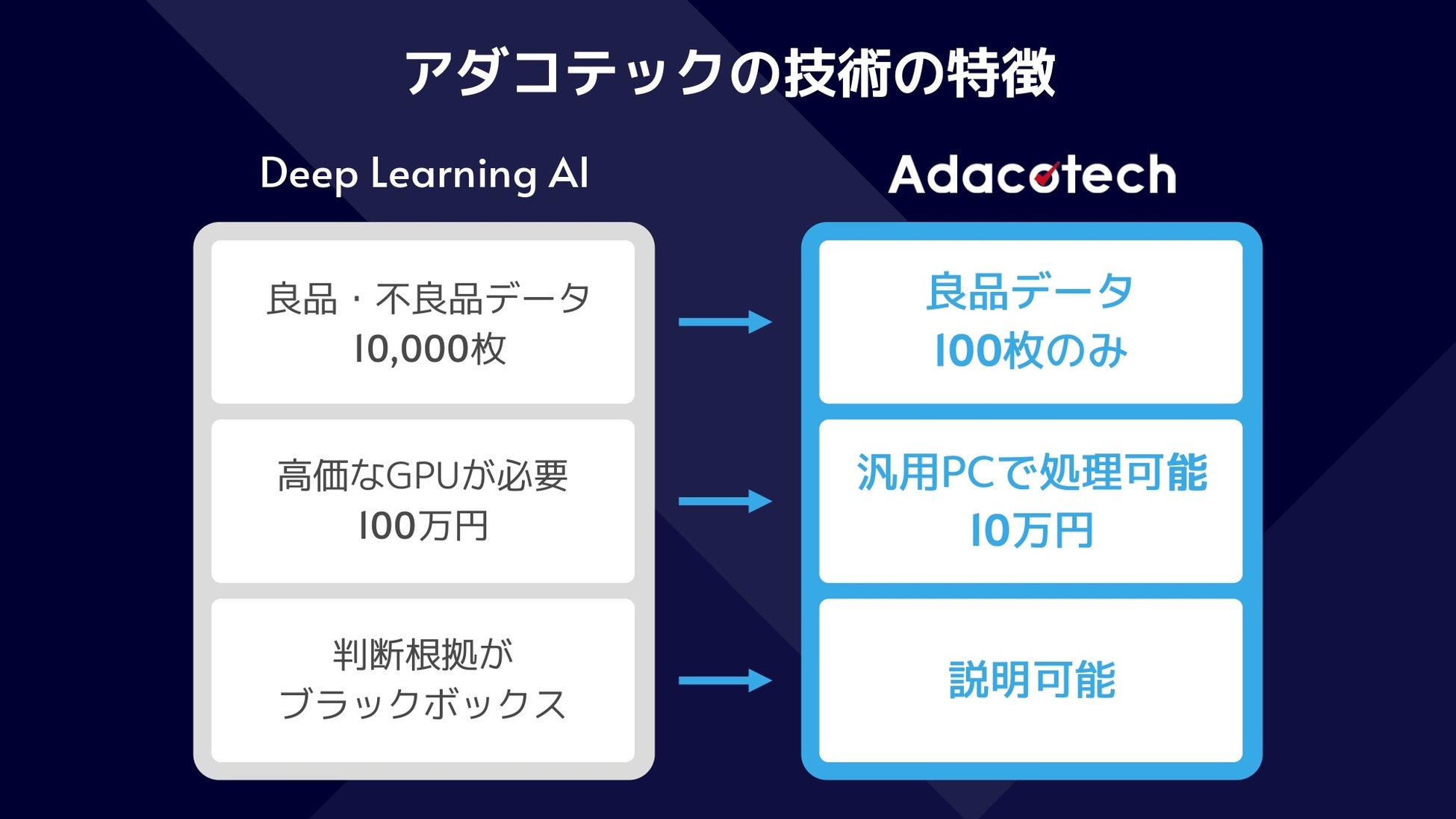 アダコテックの技術の特徴

Deep Learning AI

良品・不良品データ
10,000枚

高価なGPUが必要
100万円

判断根拠が
ブラックボックス

Adacotech

良品データ
100枚のみ

汎用PCで処理可能
10万円

説明可能